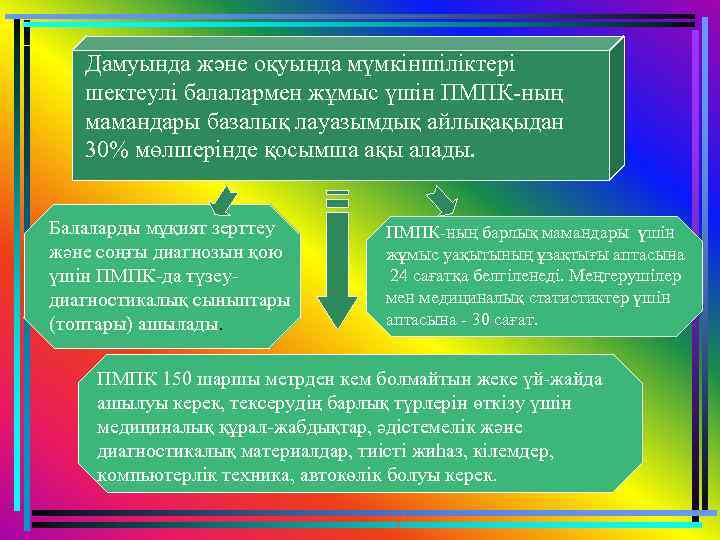 Дамуында және оқуында мүмкіншіліктері шектеулі балалармен жұмыс үшін ПМПК-ның мамандары базалық лауазымдық айлықақыдан 30% мөлшерінде қосымша ақы алады.

Балаларды мұқият зерттеу және соңғы диагнозын қою үшін ПМПК-да түзеу-диагностикалық сыныптары (топтары) ашылады.

ПМПК-ның барлық мамандары үшін жұмыс уақытының ұзақтығы аптасына 24 сағатқа белгіленеді. Меңгерушілер мен медициналық статистиктер үшін аптасына - 30 сағат.

ПМПК 150 шаршы метрден кем болмайтын жеке үй-жайда ашылуы керек, тексерудің барлық түрлерін өткізу үшін медициналық құрал-жабдықтар, әдістемелік және диагностикалық материалдар, тиісті жиһаз, кілемдер, компьютерлік техника, автокөлік болуы керек.